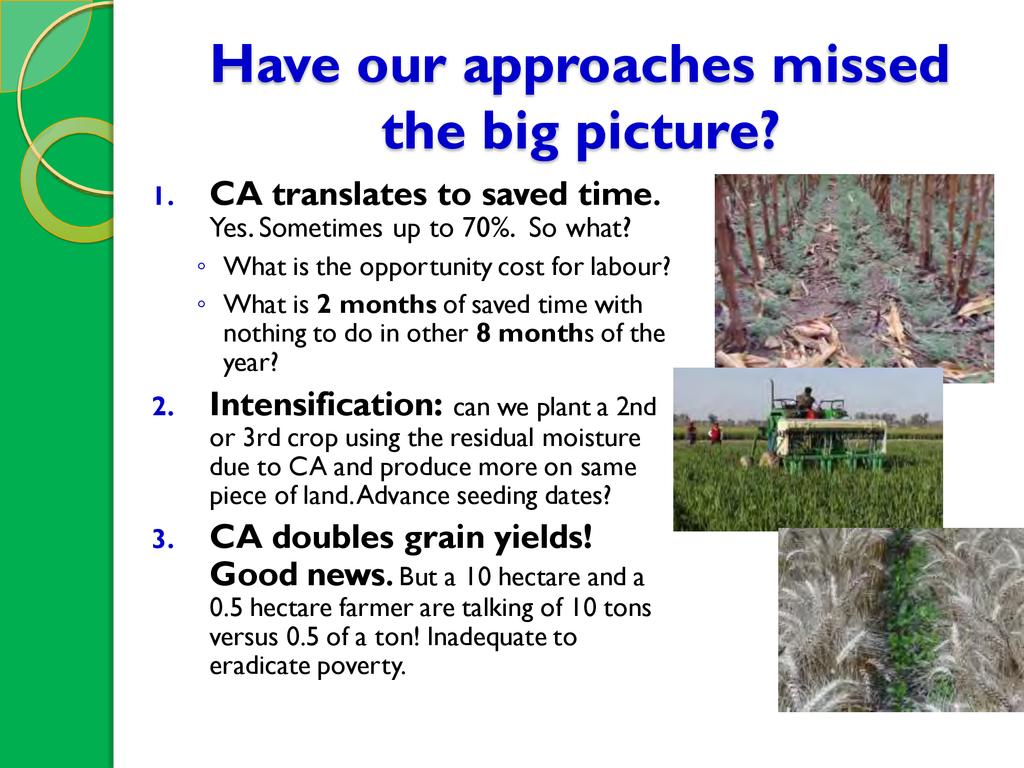 Have our approaches missed the big picture?

1. CA translates to saved time. Yes. Sometimes up to 70%. So what?
◦ What is the opportunity cost for labour?
◦ What is 2 months of saved time with nothing to do in other 8 months of the year?

2. Intensification: can we plant a 2nd or 3rd crop using the residual moisture due to CA and produce more on same piece of land. Advance seeding dates?

3. CA doubles grain yields! Good news. But a 10 hectare and a 0.5 hectare farmer are talking of 10 tons versus 0.5 of a ton! Inadequate to eradicate poverty.